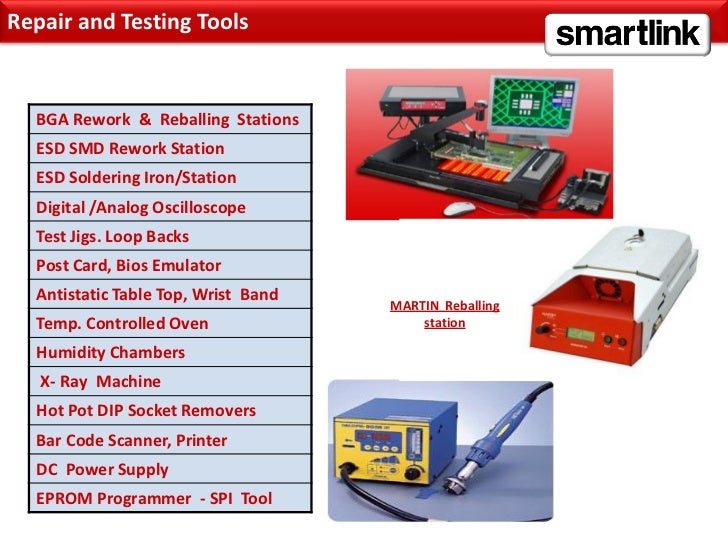 Repair and Testing Tools

smartlink

| BGA Rework & Reballing Stations |
|---|
| ESD SMD Rework Station |
| ESD Soldering Iron/Station |
| Digital /Analog Oscilloscope |
| Test Jigs. Loop Backs |
| Post Card, Bios Emulator |
| Antistatic Table Top, Wrist Band |
| Temp. Controlled Oven |
| Humidity Chambers |
| X- Ray Machine |
| Hot Pot DIP Socket Removers |
| Bar Code Scanner, Printer |
| DC Power Supply |
| EPROM Programmer - SPI Tool |

MARTIN Reballing station